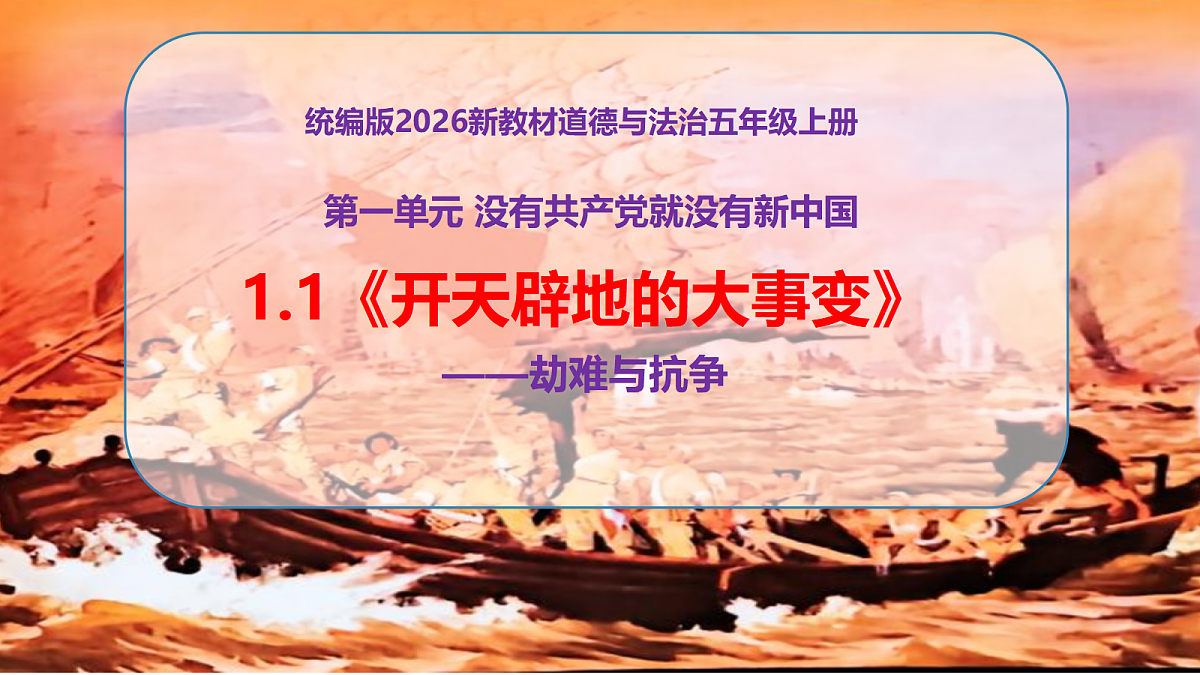 统编版2026新教材道德与法治五年级上册

第一单元 没有共产党就没有新中国

1.1《开天辟地的大事变》

——劫难与抗争